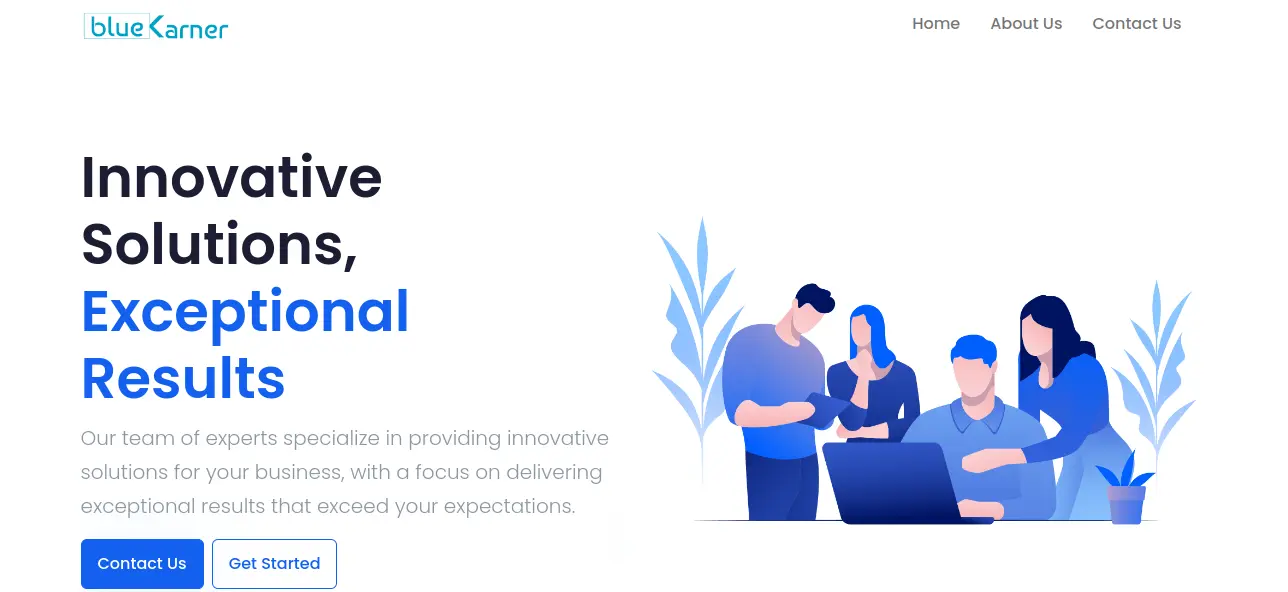 blue Karner

Home About Us Contact Us

Innovative Solutions, Exceptional Results

Our team of experts specialize in providing innovative solutions for your business, with a focus on delivering exceptional results that exceed your expectations.

Contact Us Get Started